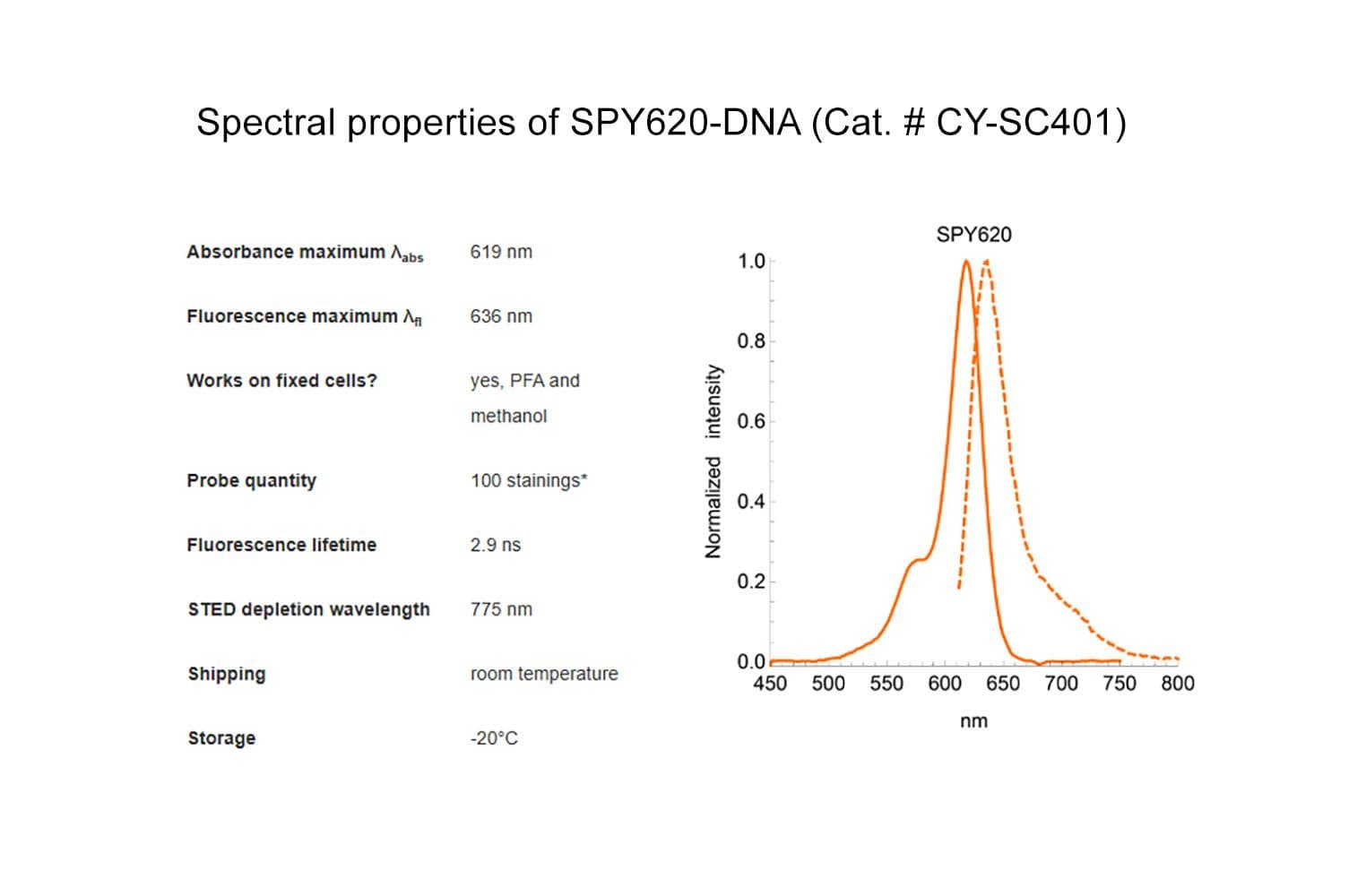 Spectral properties of SPY620-DNA (Cat. # CY-SC401)

| | |
|---|---|
| Absorbance maximum $\lambda_{abs}$ | 619 nm |
| Fluorescence maximum $\lambda_{fl}$ | 636 nm |
| Works on fixed cells? | yes, PFA and methanol |
| Probe quantity | 100 stainings* |
| Fluorescence lifetime | 2.9 ns |
| STED depletion wavelength | 775 nm |
| Shipping | room temperature |
| Storage | -20°C |

SPY620

Normalized intensity

1.0
0.8
0.6
0.4
0.2
0.0

450 500 550 600 650 700 750 800

nm